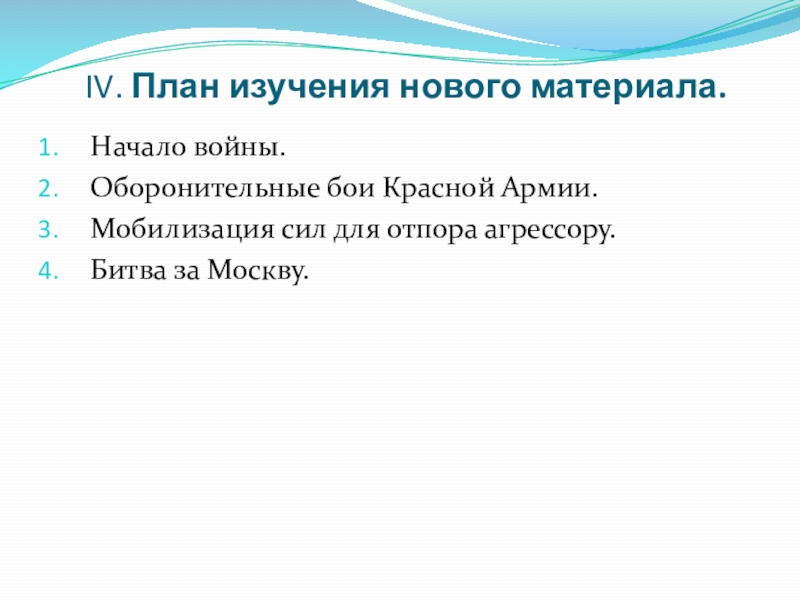 IV. План изучения нового материала.

1. Начало войны.
2. Оборонительные бои Красной Армии.
3. Мобилизация сил для отпора агрессору.
4. Битва за Москву.